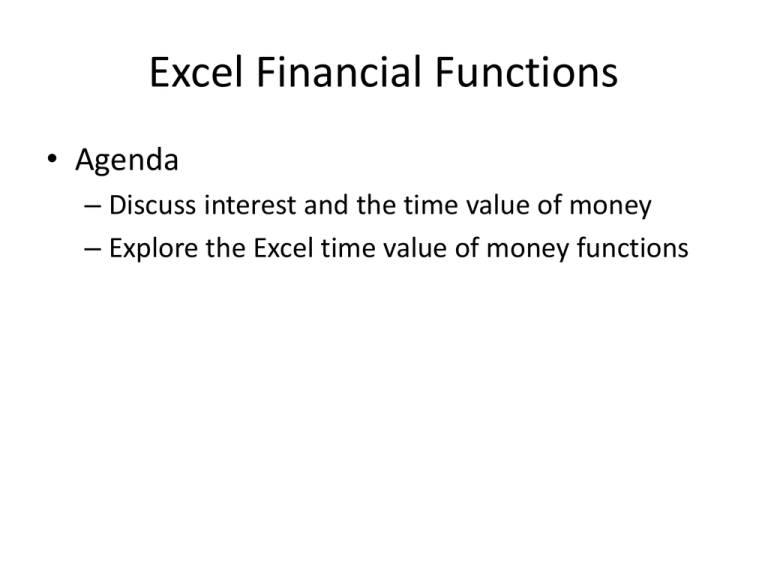 Excel Financial Functions

• Agenda
– Discuss interest and the time value of money
– Explore the Excel time value of money functions